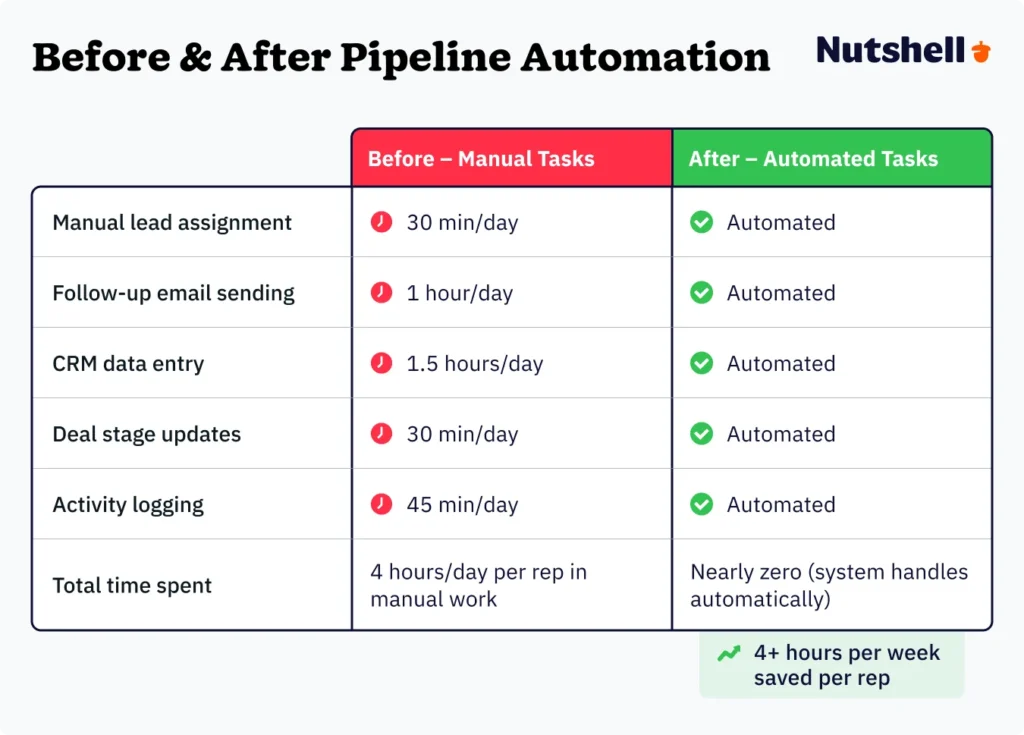 Before & After Pipeline Automation

Nutshell

| | Before – Manual Tasks | After – Automated Tasks |
|---|---|---|
| Manual lead assignment | 30 min/day | Automated |
| Follow-up email sending | 1 hour/day | Automated |
| CRM data entry | 1.5 hours/day | Automated |
| Deal stage updates | 30 min/day | Automated |
| Activity logging | 45 min/day | Automated |
| Total time spent | 4 hours/day per rep in manual work | Nearly zero (system handles automatically) |

4+ hours per week saved per rep